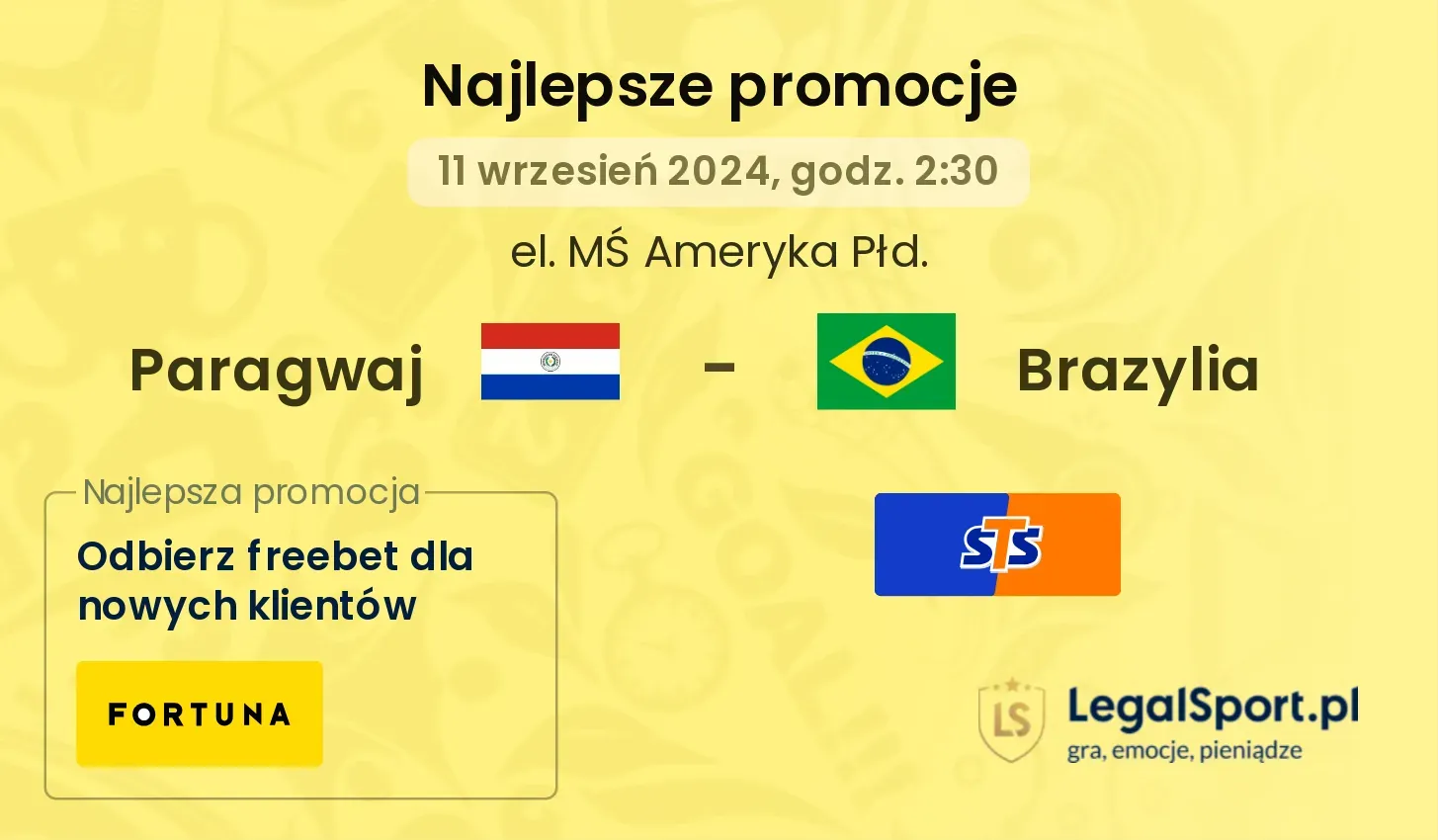 Najlepsze promocje

11 wrzesień 2024, godz. 2:30

el. MŚ Ameryka Płd.

Paragwaj - Brazylia

Najlepsza promocja

Odbierz freebet dla nowych klientów

FORTUNA

STS

LS LegalSport.pl
gra, emocje, pieniądze